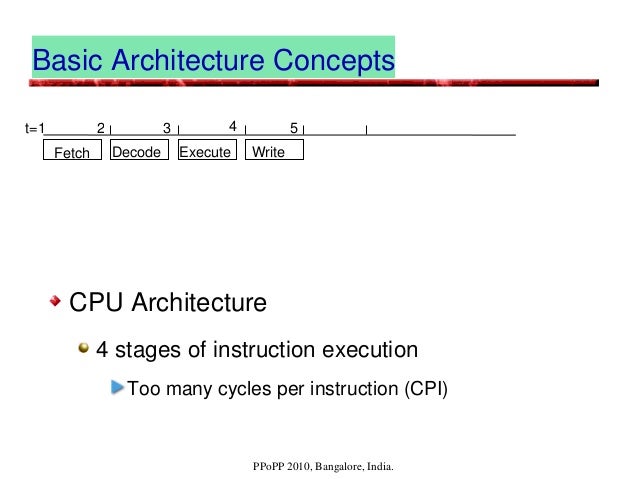 Basic Architecture Concepts

t=1 2 3 4 5

Fetch Decode Execute Write

CPU Architecture

4 stages of instruction execution

Too many cycles per instruction (CPI)

PPoPP 2010, Bangalore, India.